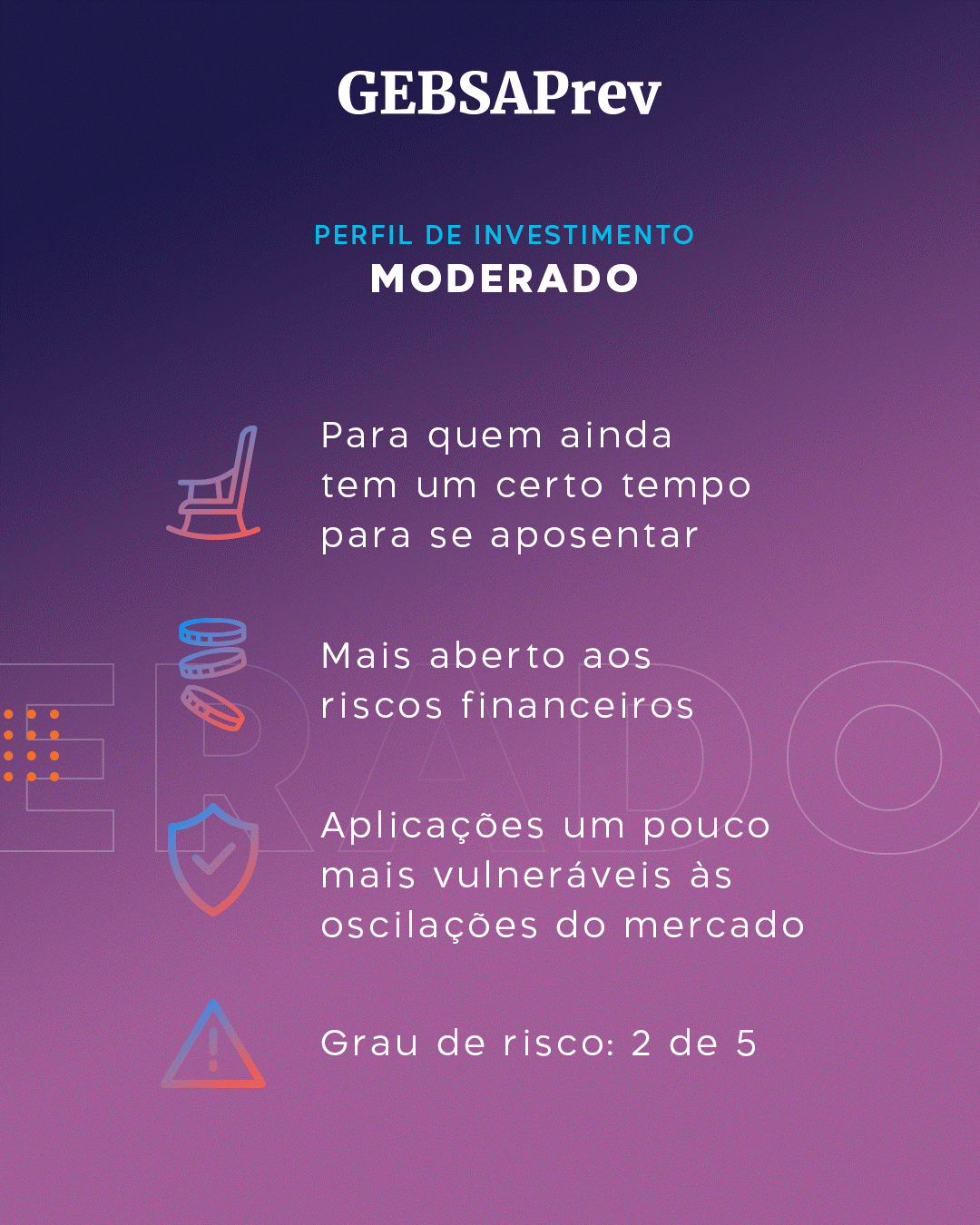 GEBSAPrev

PERFIL DE INVESTIMENTO
MODERADO

Para quem ainda tem um certo tempo para se aposentar

Mais aberto aos riscos financeiros

Aplicações um pouco mais vulneráveis às oscilações do mercado

Grau de risco: 2 de 5

ERADO